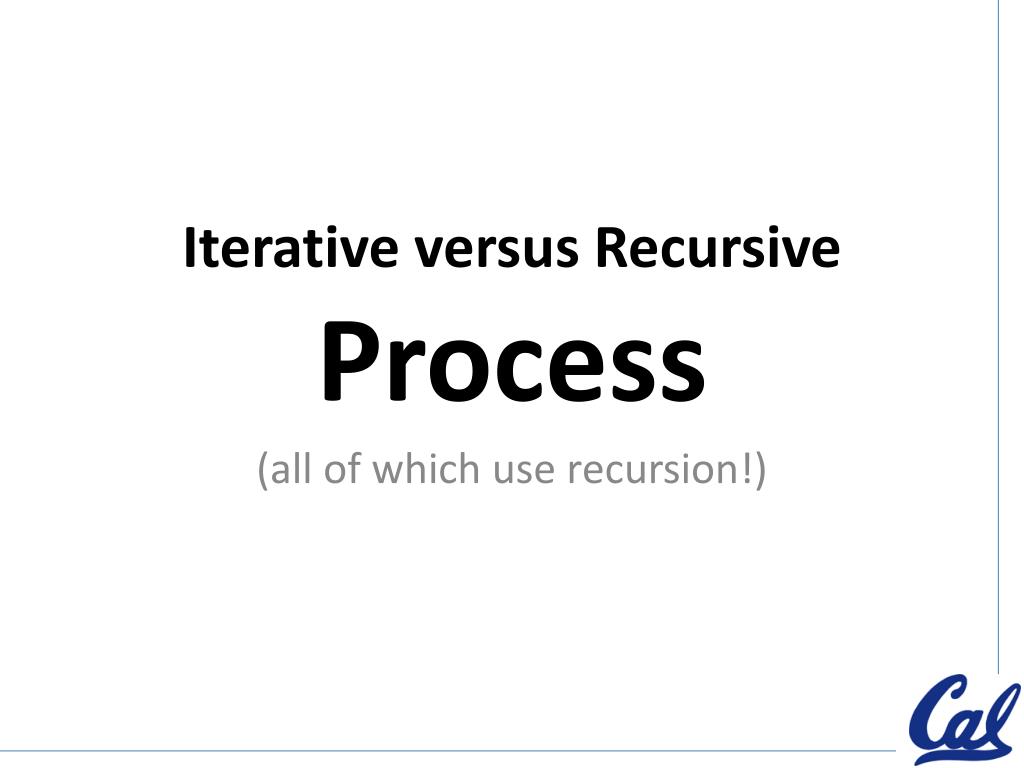 Iterative versus Recursive

Process

(all of which use recursion!)

Cal